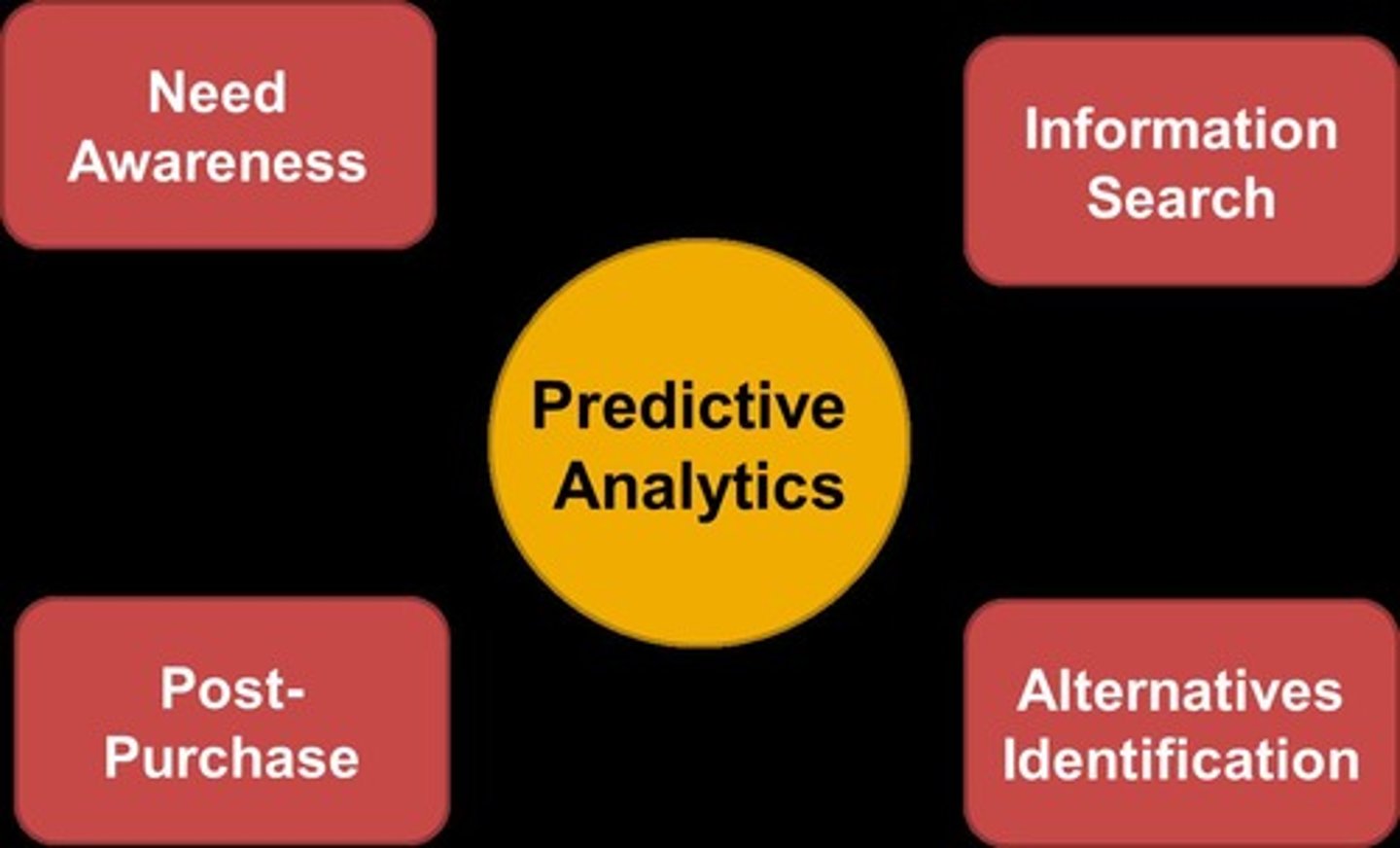 Need Awareness

Information Search

Predictive Analytics

Post-Purchase

Alternatives Identification